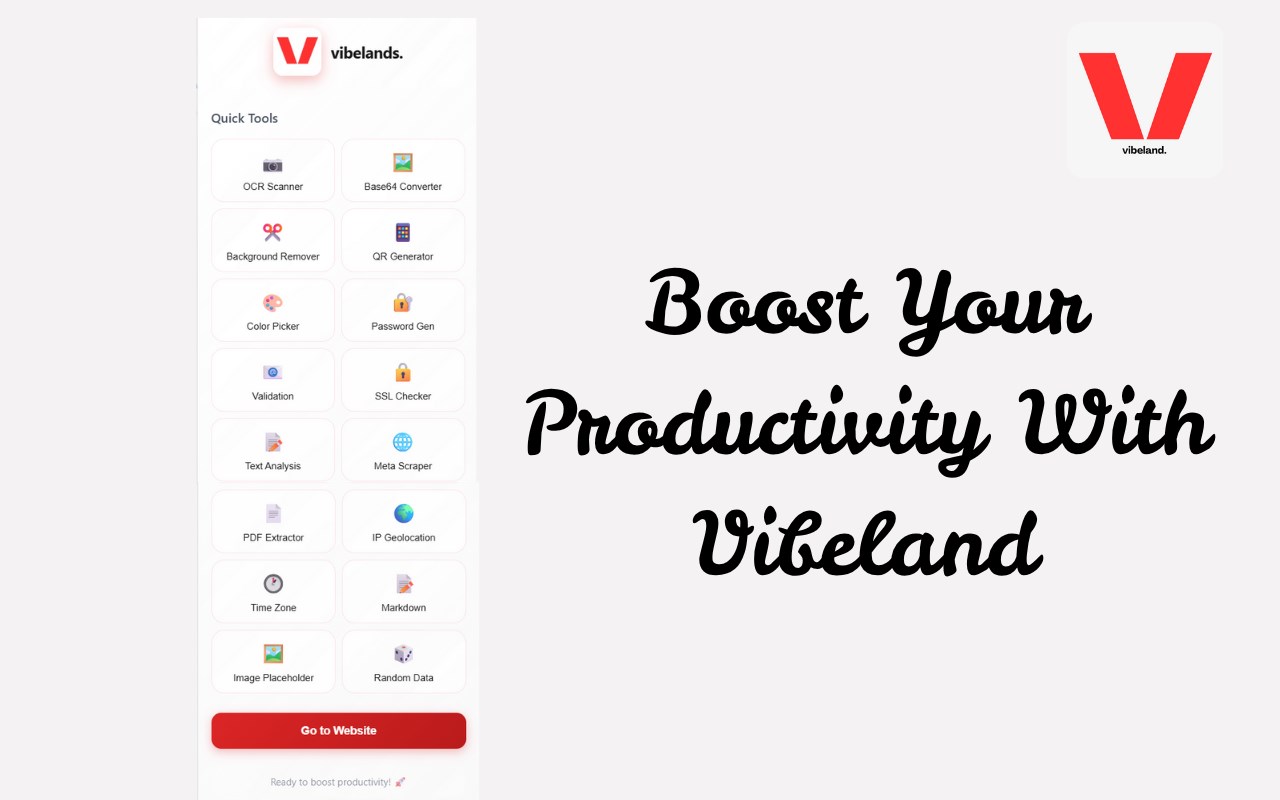 vibelands.

Quick Tools

OCR Scanner
Base64 Converter
Background Remover
QR Generator
Color Picker
Password Gen
Validation
SSL Checker
Text Analysis
Meta Scraper
PDF Extractor
IP Geolocation
Time Zone
Markdown
Image Placeholder
Random Data

Go to Website

Ready to boost productivity! 🚀

vibeland.

Boost Your Productivity With Vibeland